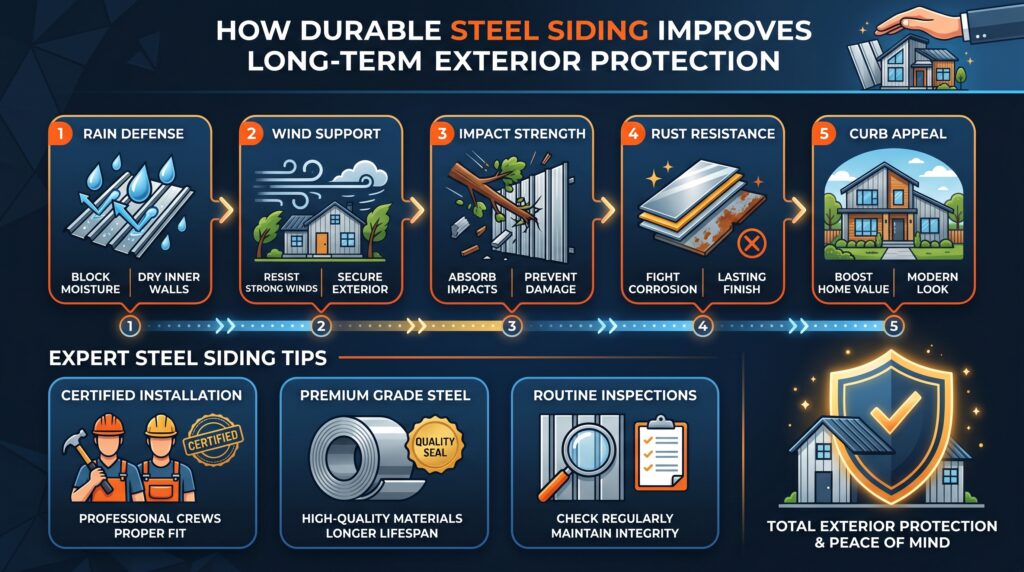 HOW DURABLE STEEL SIDING IMPROVES LONG-TERM EXTERIOR PROTECTION

1 RAIN DEFENSE
BLOCK MOISTURE
DRY INNER WALLS

2 WIND SUPPORT
RESIST STRONG WINDS
SECURE EXTERIOR

3 IMPACT STRENGTH
ABSORB IMPACTS
PREVENT DAMAGE

4 RUST RESISTANCE
FIGHT CORROSION
LASTING FINISH

5 CURB APPEAL
BOOST HOME VALUE
MODERN LOOK

1 2 3 4 5

EXPERT STEEL SIDING TIPS

CERTIFIED INSTALLATION
CERTIFIED
PROFESSIONAL CREWS
PROPER FIT

PREMIUM GRADE STEEL
QUALITY SEAL
HIGH-QUALITY MATERIALS
LONGER LIFESPAN

ROUTINE INSPECTIONS
CHECK REGULARLY
MAINTAIN INTEGRITY

TOTAL EXTERIOR PROTECTION & PEACE OF MIND